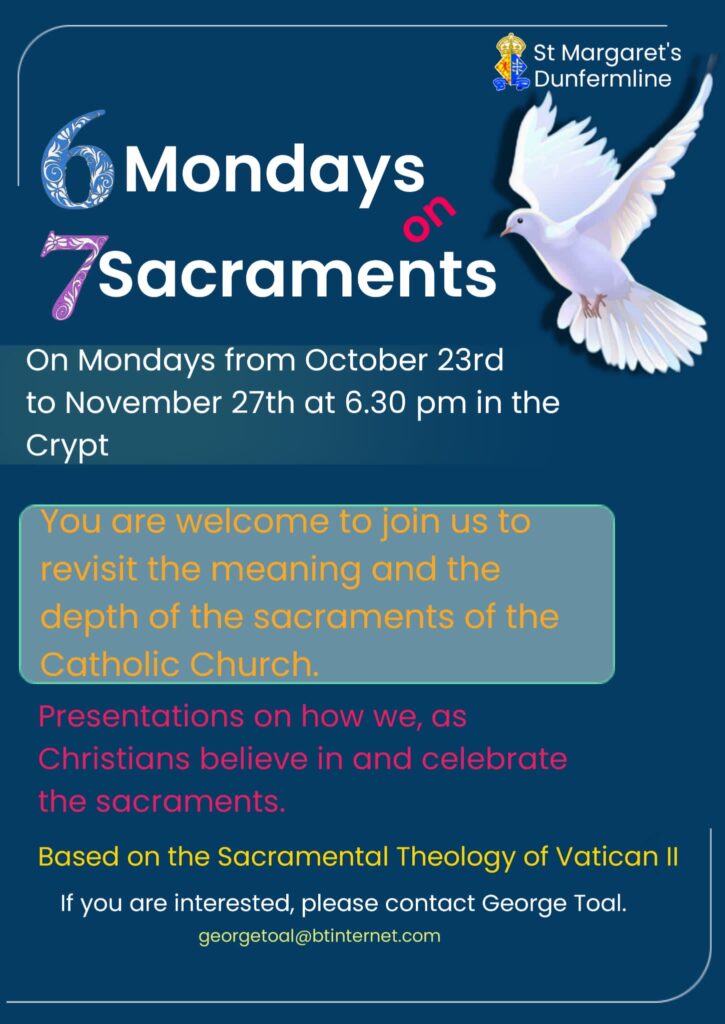 St Margaret's Dunfermline

6 Mondays on 7 Sacraments

On Mondays from October 23rd to November 27th at 6.30 pm in the Crypt

You are welcome to join us to revisit the meaning and the depth of the sacraments of the Catholic Church.

Presentations on how we, as Christians believe in and celebrate the sacraments.

Based on the Sacramental Theology of Vatican II

If you are interested, please contact George Toal.

georgetoal@btinternet.com